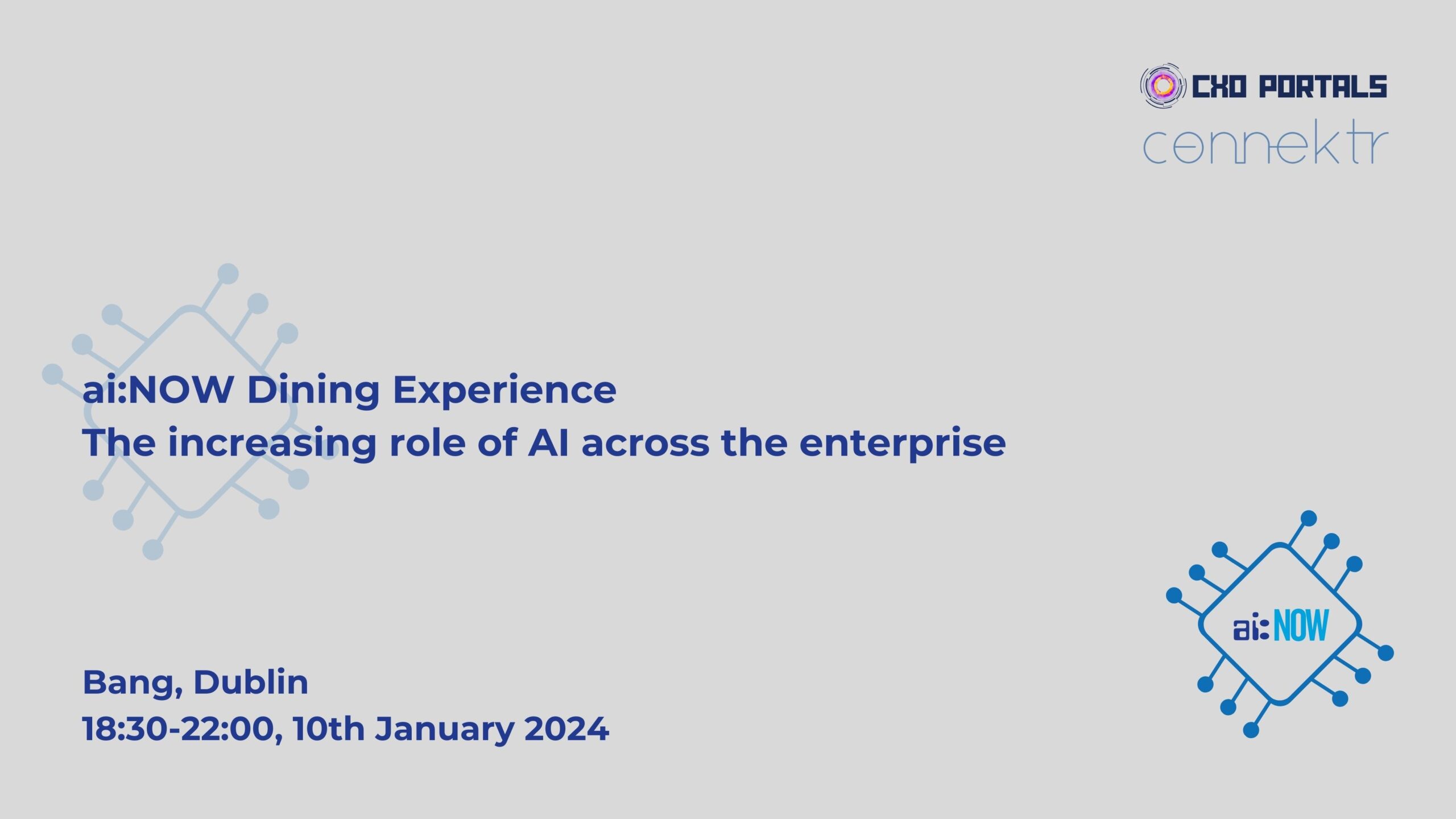 CXO PORTALS
connektr

ai:NOW Dining Experience
The increasing role of AI across the enterprise

Bang, Dublin
18:30-22:00, 10th January 2024

ai:NOW